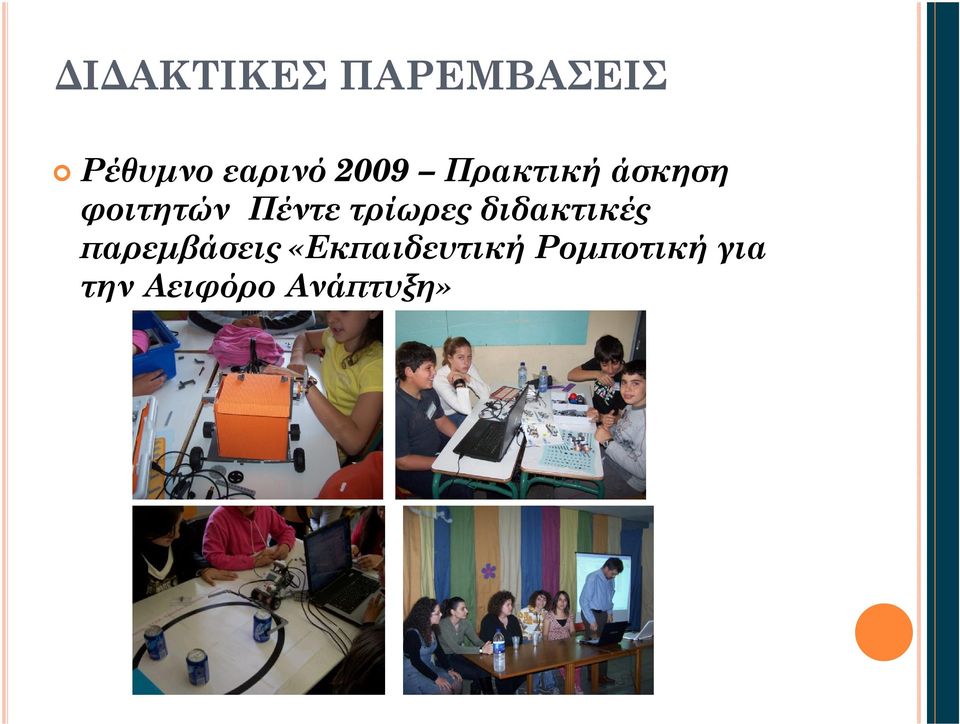 ΔΙΔΑΚΤΙΚΕΣ ΠΑΡΕΜΒΑΣΕΙΣ

Ρέθυμνο εαρινό 2009 – Πρακτική άσκηση φοιτητών Πέντε τρίωρες διδακτικές παρεμβάσεις «Εκπαιδευτική Ρομποτική για την Αειφόρο Ανάπτυξη»